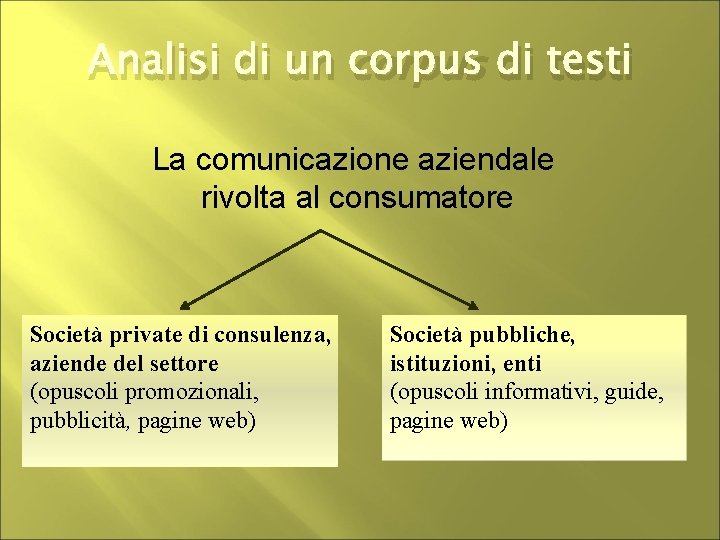 Analisi di un corpus di testi

La comunicazione aziendale rivolta al consumatore

Società private di consulenza, aziende del settore
(opuscoli promozionali, pubblicità, pagine web)

Società pubbliche, istituzioni, enti
(opuscoli informativi, guide, pagine web)